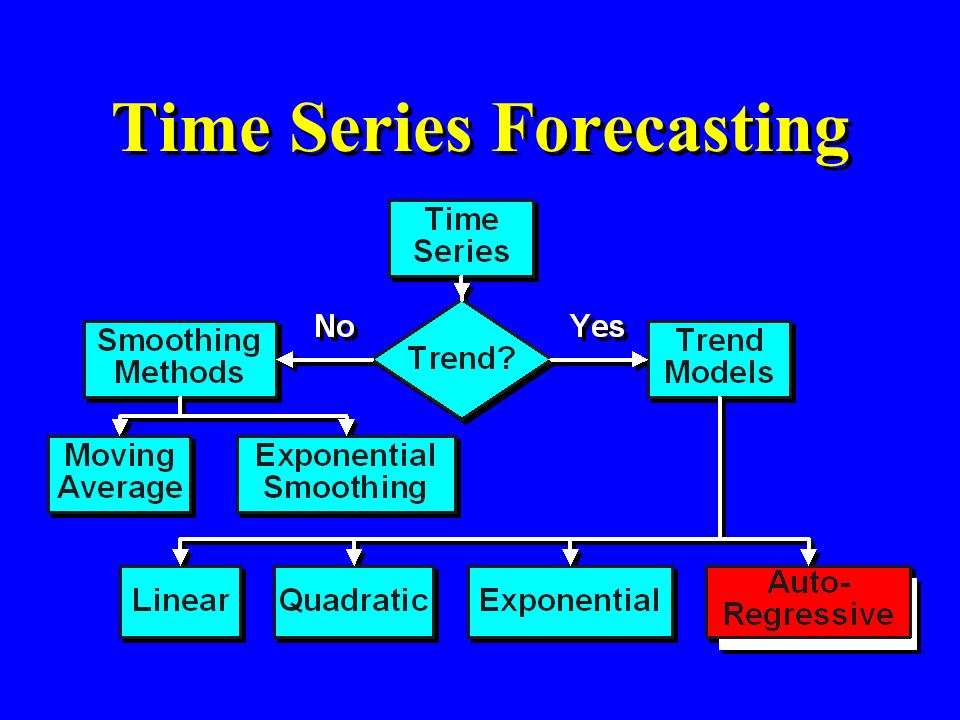 Time Series Forecasting

Time Series

Trend?

No

Yes

Smoothing Methods

Trend Models

Moving Average

Exponential Smoothing

Linear

Quadratic

Exponential

Auto-Regressive